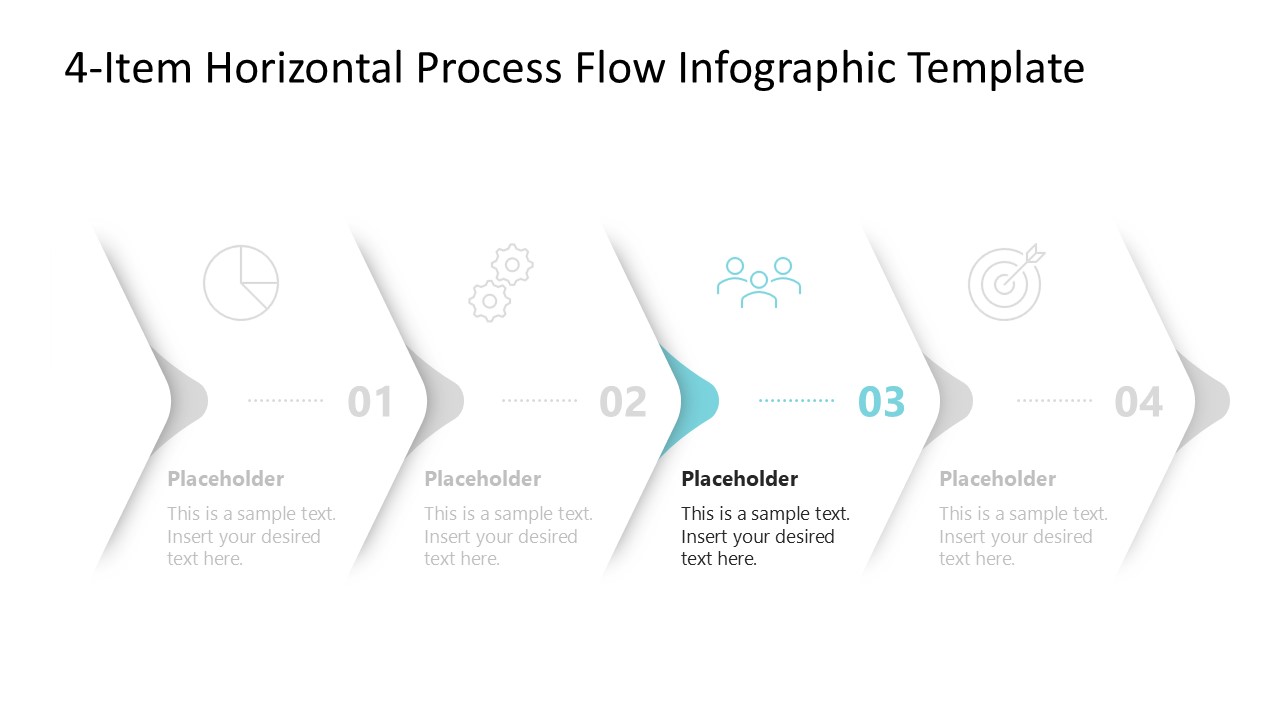 4-Item Horizontal Process Flow Infographic Template

01

Placeholder

This is a sample text. Insert your desired text here.

02

Placeholder

This is a sample text. Insert your desired text here.

03

Placeholder

This is a sample text. Insert your desired text here.

04

Placeholder

This is a sample text. Insert your desired text here.